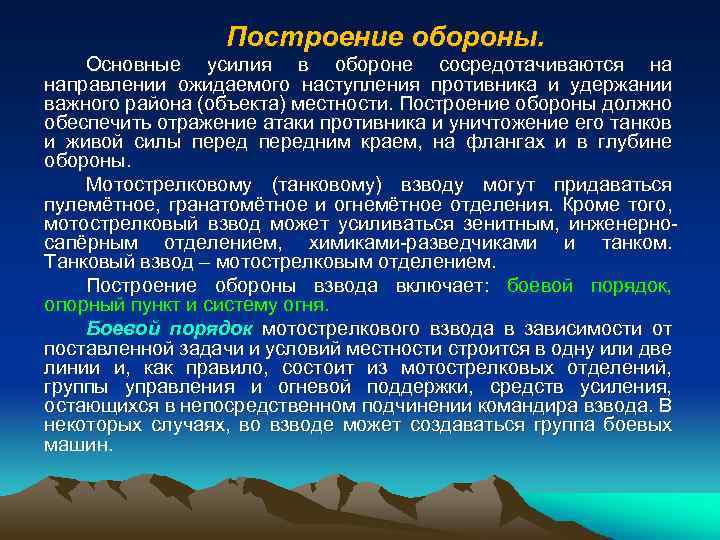 Построение обороны.

Основные усилия в обороне сосредотачиваются на направлении ожидаемого наступления противника и удержании важного района (объекта) местности. Построение обороны должно обеспечить отражение атаки противника и уничтожение его танков и живой силы перед передним краем, на флангах и в глубине обороны.

Мотострелковому (танковому) взводу могут придаваться пулемётное, гранатомётное и огнемётное отделения. Кроме того, мотострелковый взвод может усиливаться зенитным, инженерно-сапёрным отделением, химиками-разведчиками и танком. Танковый взвод – мотострелковым отделением.

Построение обороны взвода включает: боевой порядок, опорный пункт и систему огня.

Боевой порядок мотострелкового взвода в зависимости от поставленной задачи и условий местности строится в одну или две линии и, как правило, состоит из мотострелковых отделений, группы управления и огневой поддержки, средств усиления, остающихся в непосредственном подчинении командира взвода. В некоторых случаях, во взводе может создаваться группа боевых машин.